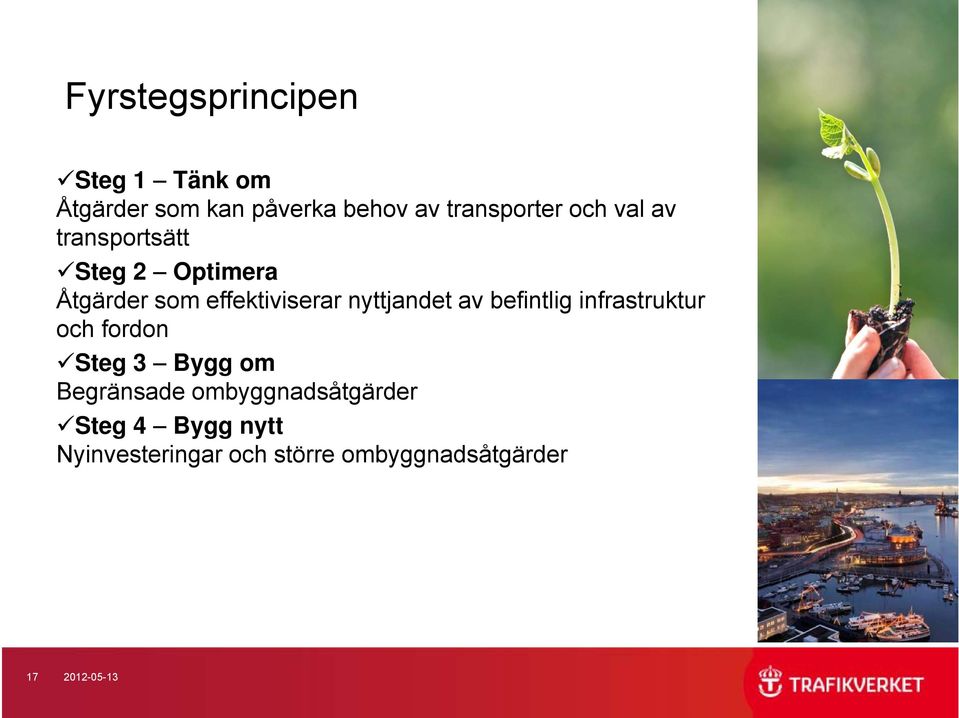 Fyrstegsprincipen

✓Steg 1 – Tänk om
Åtgärder som kan påverka behov av transporter och val av transportsätt

✓Steg 2 – Optimera
Åtgärder som effektiviserar nyttjandet av befintlig infrastruktur och fordon

✓Steg 3 – Bygg om
Begränsade ombyggnadsåtgärder

✓Steg 4 – Bygg nytt
Nyinvesteringar och större ombyggnadsåtgärder

17 2012-05-13

TRAFIKVERKET